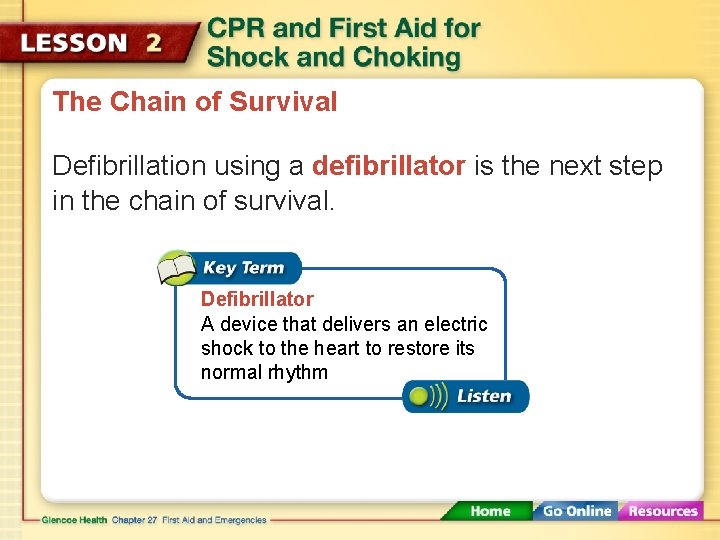 LESSON 2

CPR and First Aid for Shock and Choking

The Chain of Survival

Defibrillation using a defibrillator is the next step in the chain of survival.

Key Term

Defibrillator

A device that delivers an electric shock to the heart to restore its normal rhythm

Listen

Glencoe Health Chapter 27 First Aid and Emergencies

Home Go Online Resources